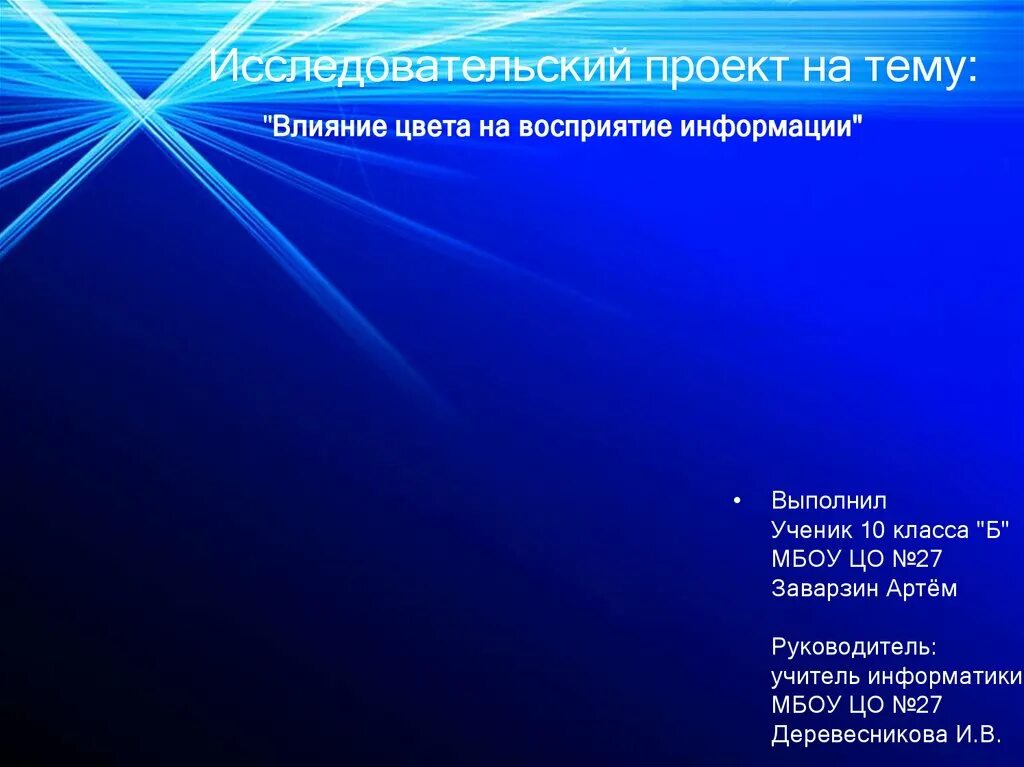 Исследовательский проект на тему:

"Влияние цвета на восприятие информации"

• Выполнил
Ученик 10 класса "Б"
МБОУ ЦО №27
Заварзин Артём

Руководитель:
учитель информатики
МБОУ ЦО №27
Деревесникова И.В.